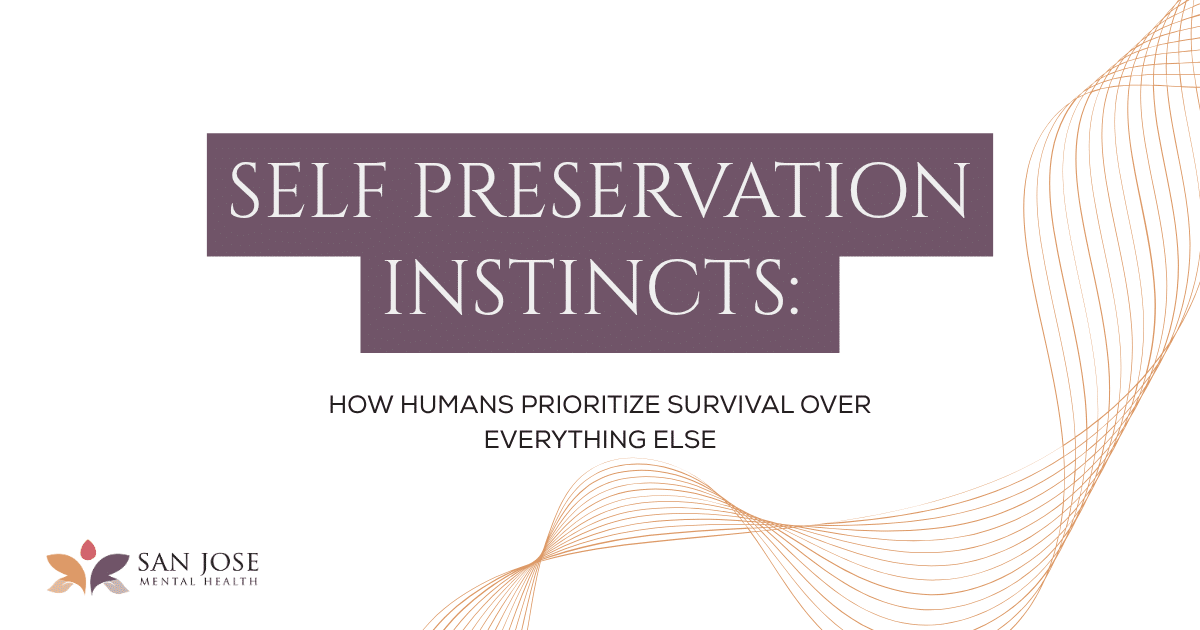 SELF PRESERVATION INSTINCTS:

HOW HUMANS PRIORITIZE SURVIVAL OVER EVERYTHING ELSE

SAN JOSE
MENTAL HEALTH